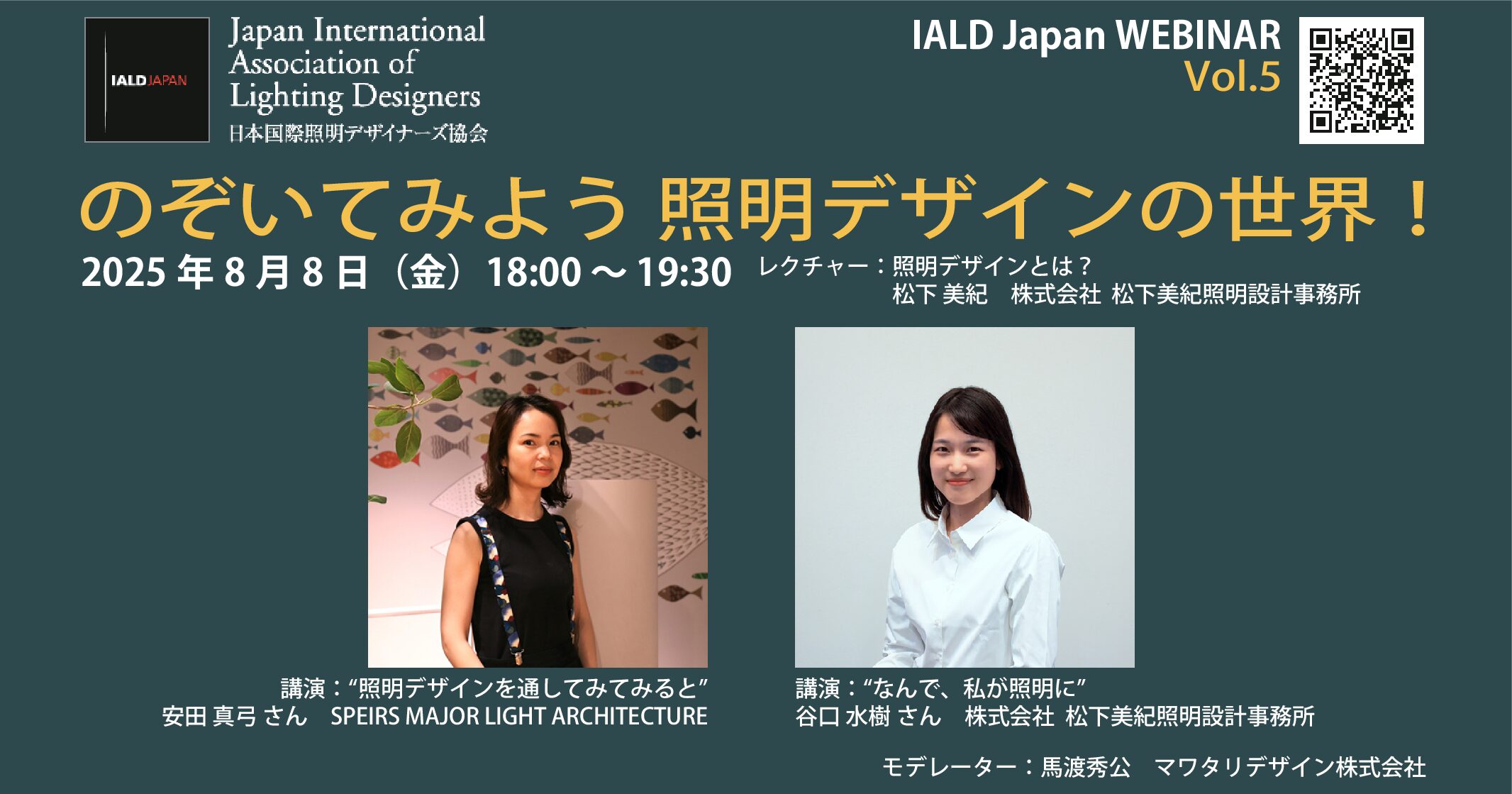 IALD JAPAN

Japan International Association of Lighting Designers
日本国際照明デザイナーズ協会

IALD Japan WEBINAR
Vol.5

のぞいてみよう 照明デザインの世界！

2025 年 8 月 8 日（金）18:00 ～ 19:30

レクチャー：照明デザインとは？
松下 美紀　株式会社 松下美紀照明設計事務所

講演：“照明デザインを通してみてみると”
安田 真弓 さん　SPEIRS MAJOR LIGHT ARCHITECTURE

講演：“なんで、私が照明に”
谷口 水樹 さん　株式会社 松下美紀照明設計事務所

モデレーター：馬渡秀公　マワタリデザイン株式会社